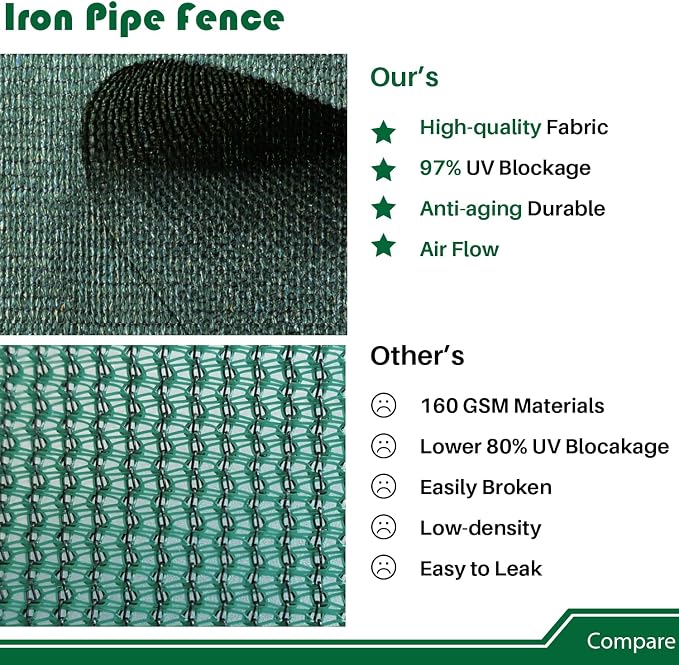 Iron Pipe Fence

Our's

High-quality Fabric

97% UV Blockage

Anti-aging Durable

Air Flow

Other's

160 GSM Materials

Lower 80% UV Blocakage

Easily Broken

Low-density

Easy to Leak

Compare